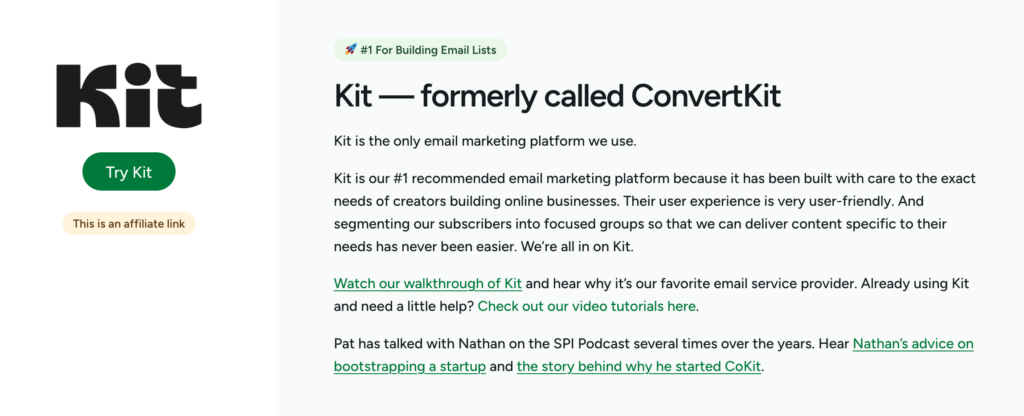 Kit

Try Kit

This is an affiliate link

🚀 #1 For Building Email Lists

Kit — formerly called ConvertKit

Kit is the only email marketing platform we use.

Kit is our #1 recommended email marketing platform because it has been built with care to the exact needs of creators building online businesses. Their user experience is very user-friendly. And segmenting our subscribers into focused groups so that we can deliver content specific to their needs has never been easier. We're all in on Kit.

Watch our walkthrough of Kit and hear why it's our favorite email service provider. Already using Kit and need a little help? Check out our video tutorials here.

Pat has talked with Nathan on the SPI Podcast several times over the years. Hear Nathan's advice on bootstrapping a startup and the story behind why he started CoKit.